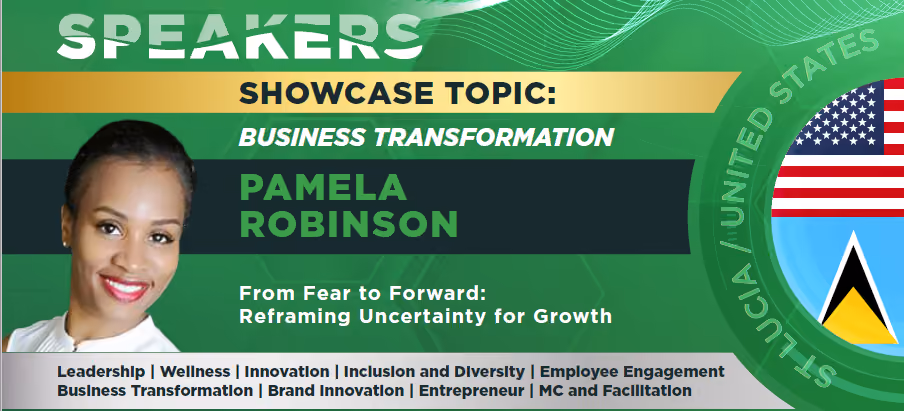 SPEAKERS

SHOWCASE TOPIC:

BUSINESS TRANSFORMATION

PAMELA ROBINSON

From Fear to Forward: Reframing Uncertainty for Growth

ST LUCIA / UNITED STATES

Leadership | Wellness | Innovation | Inclusion and Diversity | Employee Engagement
Business Transformation | Brand Innovation | Entrepreneur | MC and Facilitation